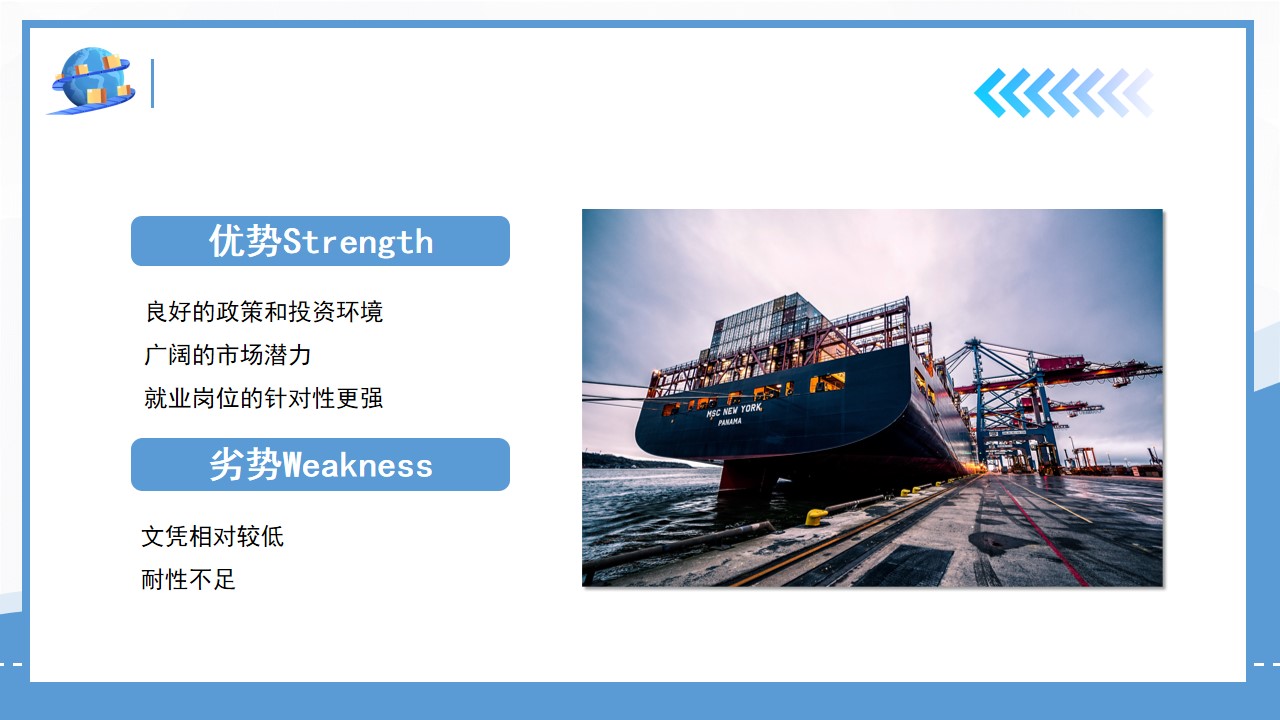 优势Strength

良好的政策和投资环境
广阔的市场潜力
就业岗位的针对性更强

劣势Weakness

文凭相对较低
耐性不足

MSC NEW YORK
PANAMA